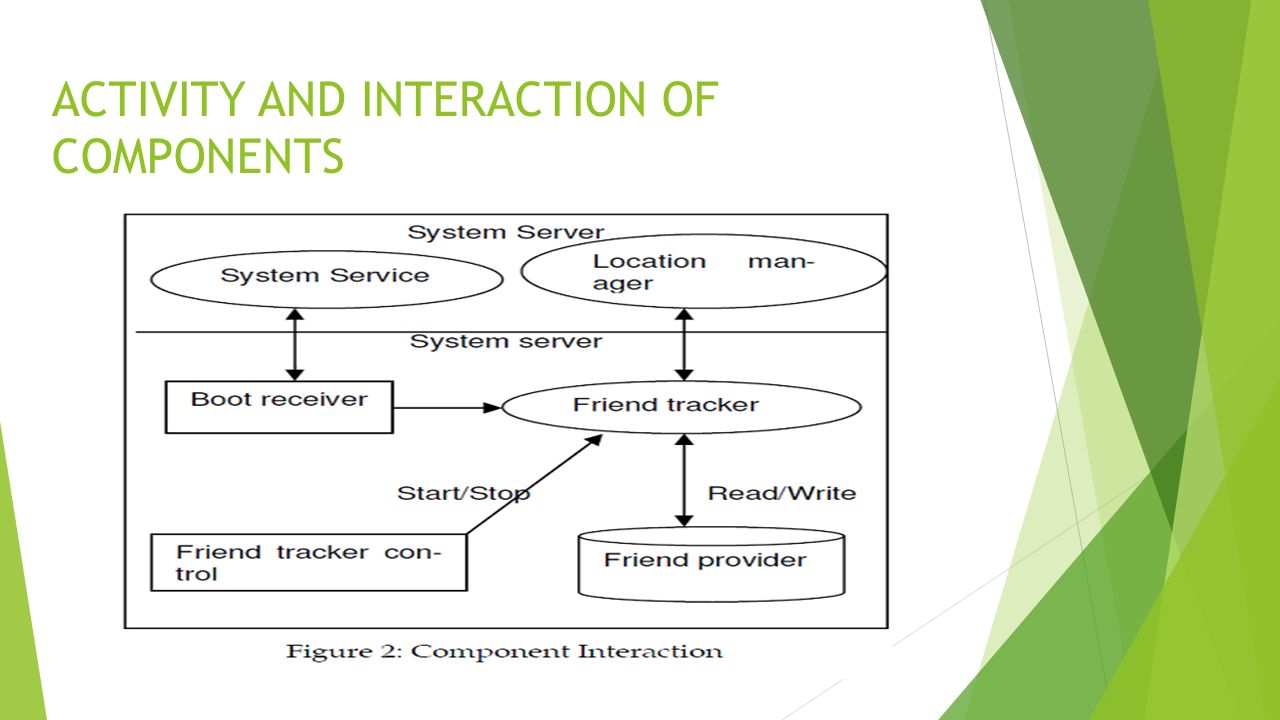 ACTIVITY AND INTERACTION OF COMPONENTS

System Server

System Service

Location manager

System server

Boot receiver

Friend tracker

Start/Stop

Read/Write

Friend tracker control

Friend provider

Figure 2: Component Interaction